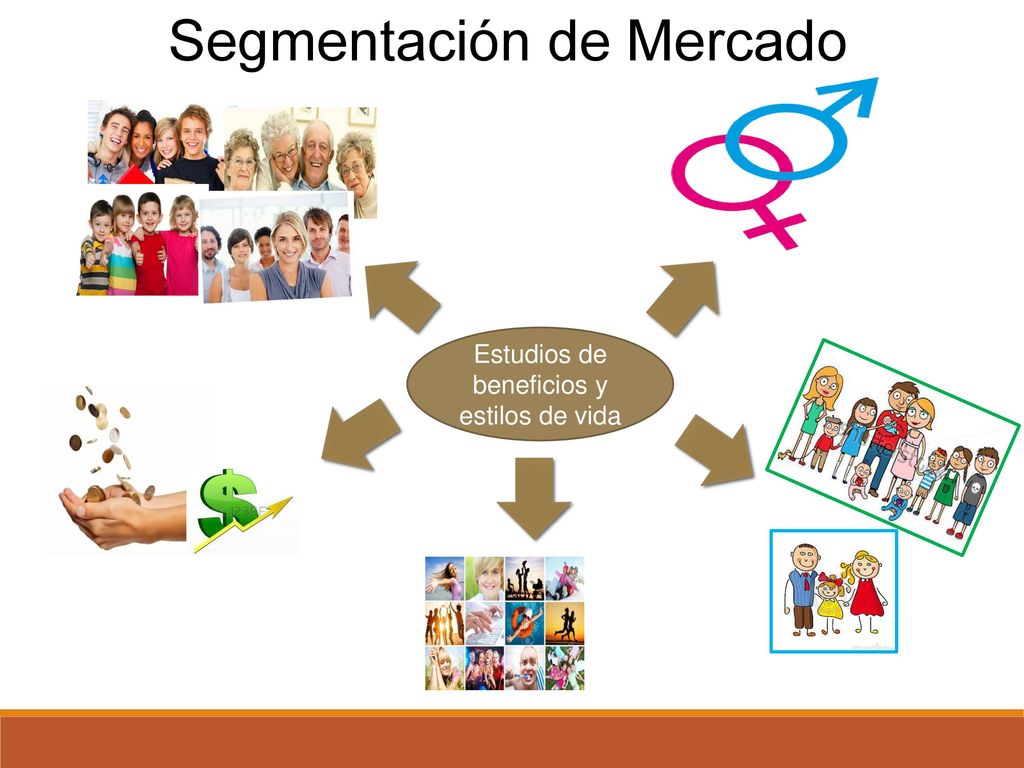 Segmentación de Mercado

Estudios de beneficios y estilos de vida